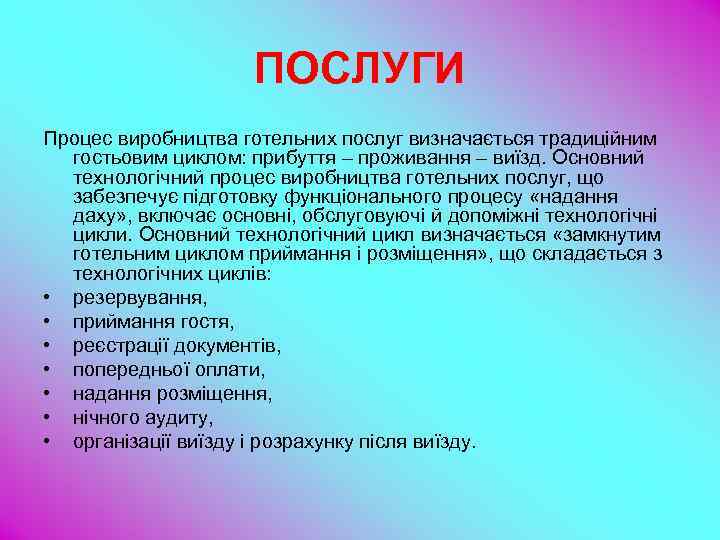 ПОСЛУГИ

Процес виробництва готельних послуг визначається традиційним гостьовим циклом: прибуття – проживання – виїзд. Основний технологічний процес виробництва готельних послуг, що забезпечує підготовку функціонального процесу «надання даху», включає основні, обслуговуючі й допоміжні технологічні цикли. Основний технологічний цикл визначається «замкнутим готельним циклом приймання і розміщення», що складається з технологічних циклів:

• резервування,
• приймання гостя,
• реєстрації документів,
• попередньої оплати,
• надання розміщення,
• нічного аудиту,
• організації виїзду і розрахунку після виїзду.